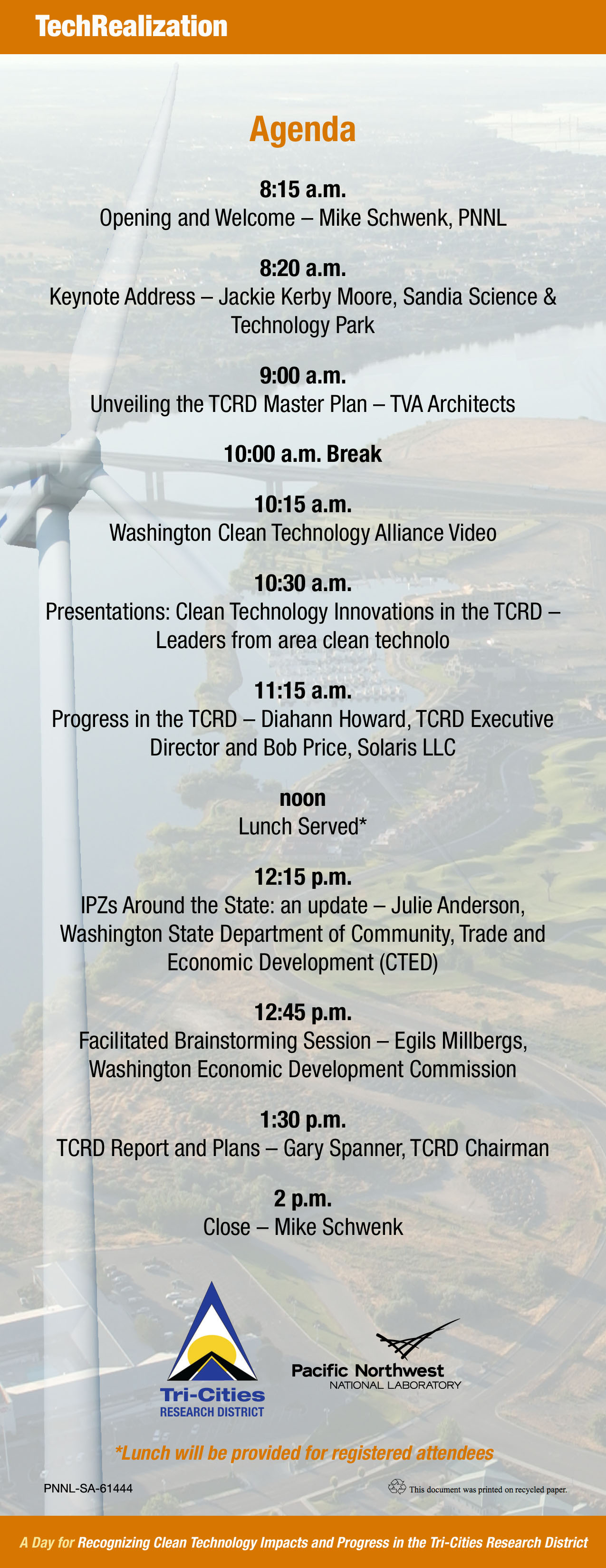 TechRealization

Agenda

8:15 a.m.
Opening and Welcome – Mike Schwenk, PNNL

8:20 a.m.
Keynote Address – Jackie Kerby Moore, Sandia Science & Technology Park

9:00 a.m.
Unveiling the TCRD Master Plan – TVA Architects

10:00 a.m. Break

10:15 a.m.
Washington Clean Technology Alliance Video

10:30 a.m.
Presentations: Clean Technology Innovations in the TCRD – Leaders from area clean technolo

11:15 a.m.
Progress in the TCRD – Diahann Howard, TCRD Executive Director and Bob Price, Solaris LLC

noon
Lunch Served*

12:15 p.m.
IPZs Around the State: an update – Julie Anderson, Washington State Department of Community, Trade and Economic Development (CTED)

12:45 p.m.
Facilitated Brainstorming Session – Egils Millbergs, Washington Economic Development Commission

1:30 p.m.
TCRD Report and Plans – Gary Spanner, TCRD Chairman

2 p.m.
Close – Mike Schwenk

Tri-Cities
RESEARCH DISTRICT

Pacific Northwest
NATIONAL LABORATORY

*Lunch will be provided for registered attendees

PNNL-SA-61444

This document was printed on recycled paper.

A Day for Recognizing Clean Technology Impacts and Progress in the Tri-Cities Research District